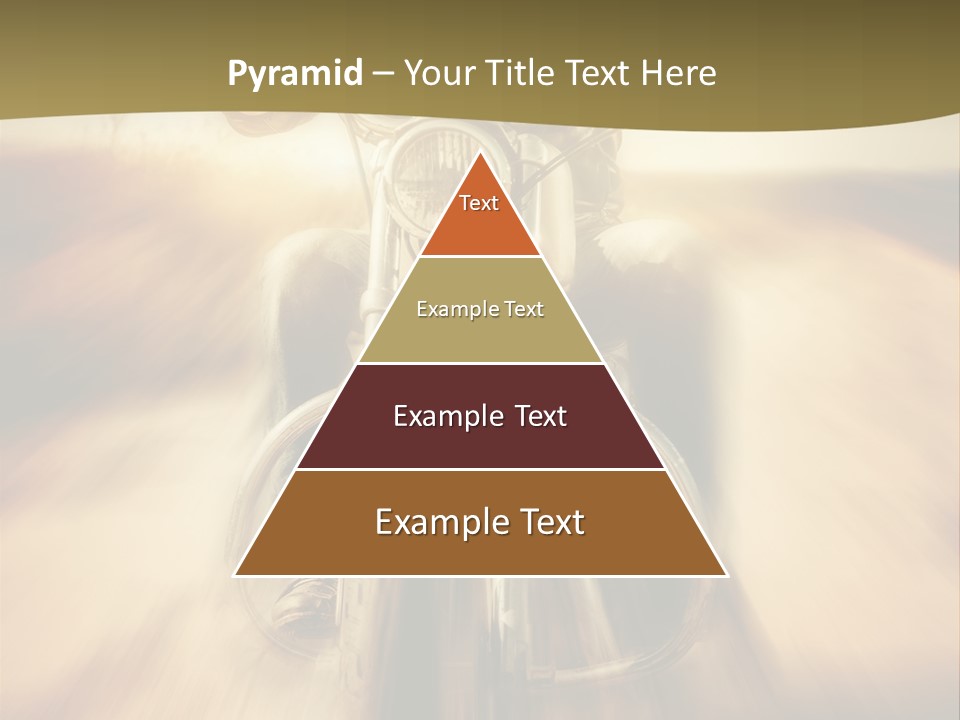 Pyramid – Your Title Text Here

Text

Example Text

Example Text

Example Text